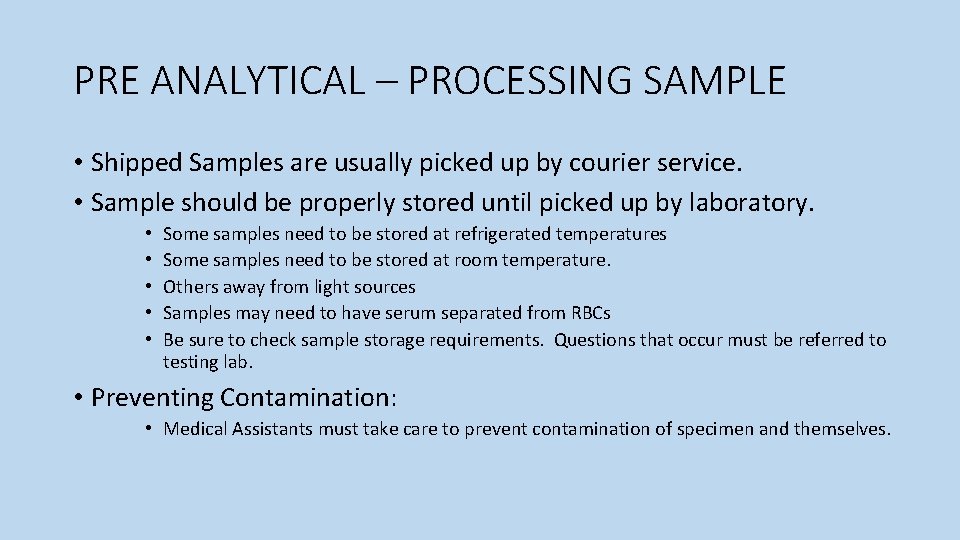 PRE ANALYTICAL – PROCESSING SAMPLE

• Shipped Samples are usually picked up by courier service.
• Sample should be properly stored until picked up by laboratory.
  • Some samples need to be stored at refrigerated temperatures
  • Some samples need to be stored at room temperature.
  • Others away from light sources
  • Samples may need to have serum separated from RBCs
  • Be sure to check sample storage requirements. Questions that occur must be referred to testing lab.

• Preventing Contamination:
  • Medical Assistants must take care to prevent contamination of specimen and themselves.